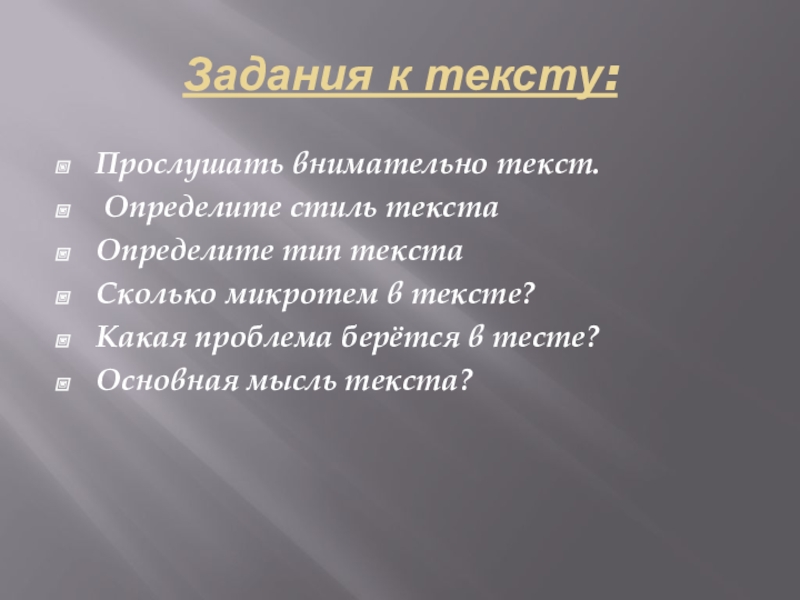 Задания к тексту:

Прослушать внимательно текст.
Определите стиль текста
Определите тип текста
Сколько микротем в тексте?
Какая проблема берётся в тесте?
Основная мысль текста?